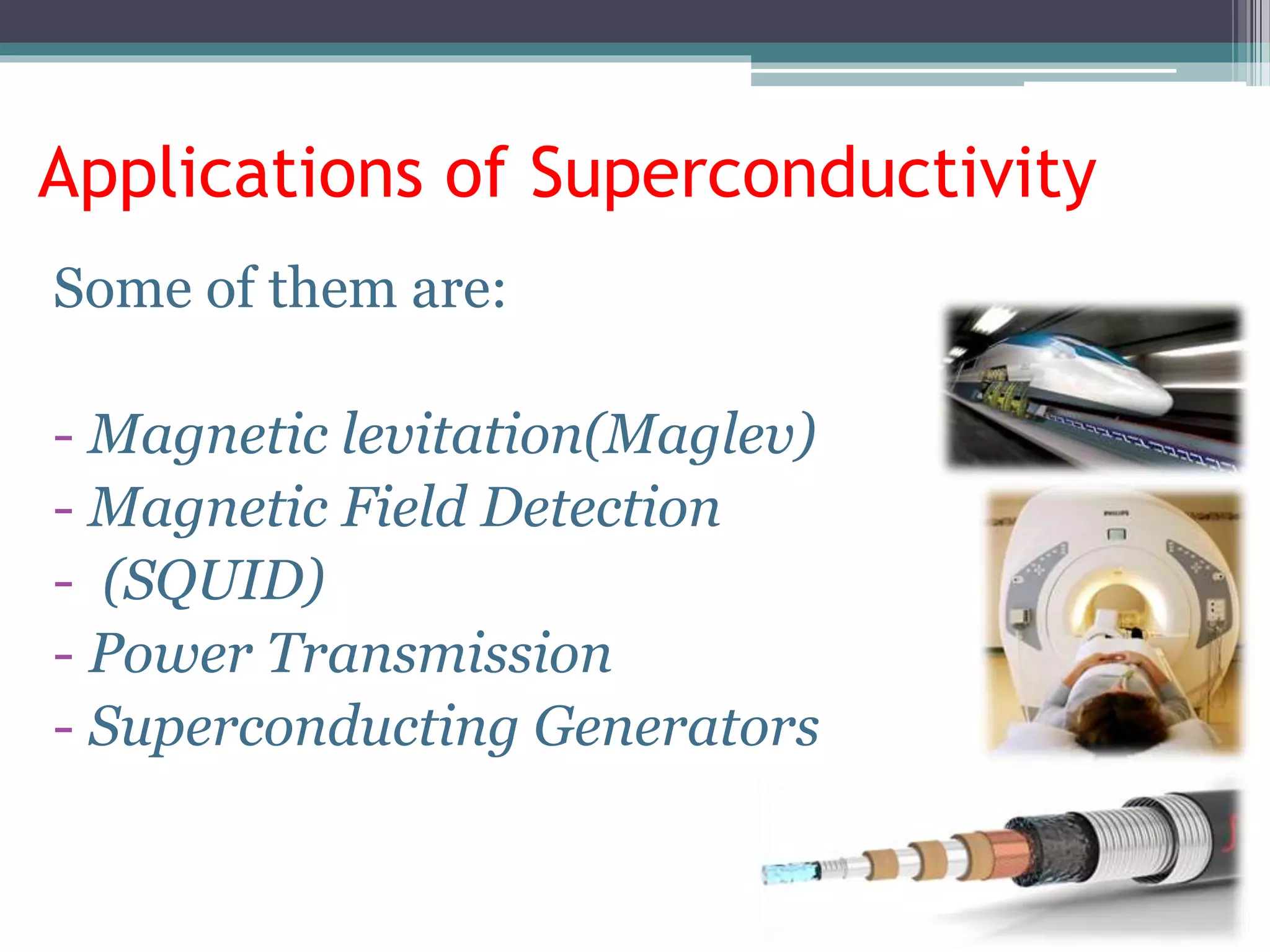 Applications of Superconductivity

Some of them are:

- Magnetic levitation(Maglev)
- Magnetic Field Detection
- (SQUID)
- Power Transmission
- Superconducting Generators

PHILIPS